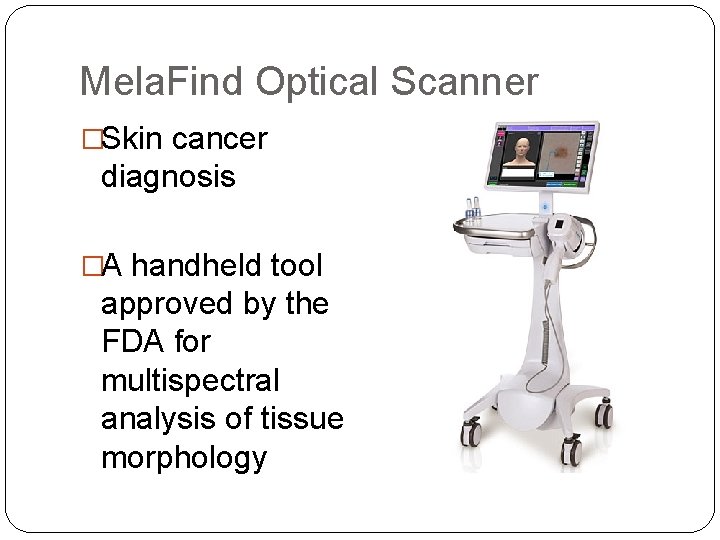 MelaFind Optical Scanner

□Skin cancer diagnosis

□A handheld tool approved by the FDA for multispectral analysis of tissue morphology